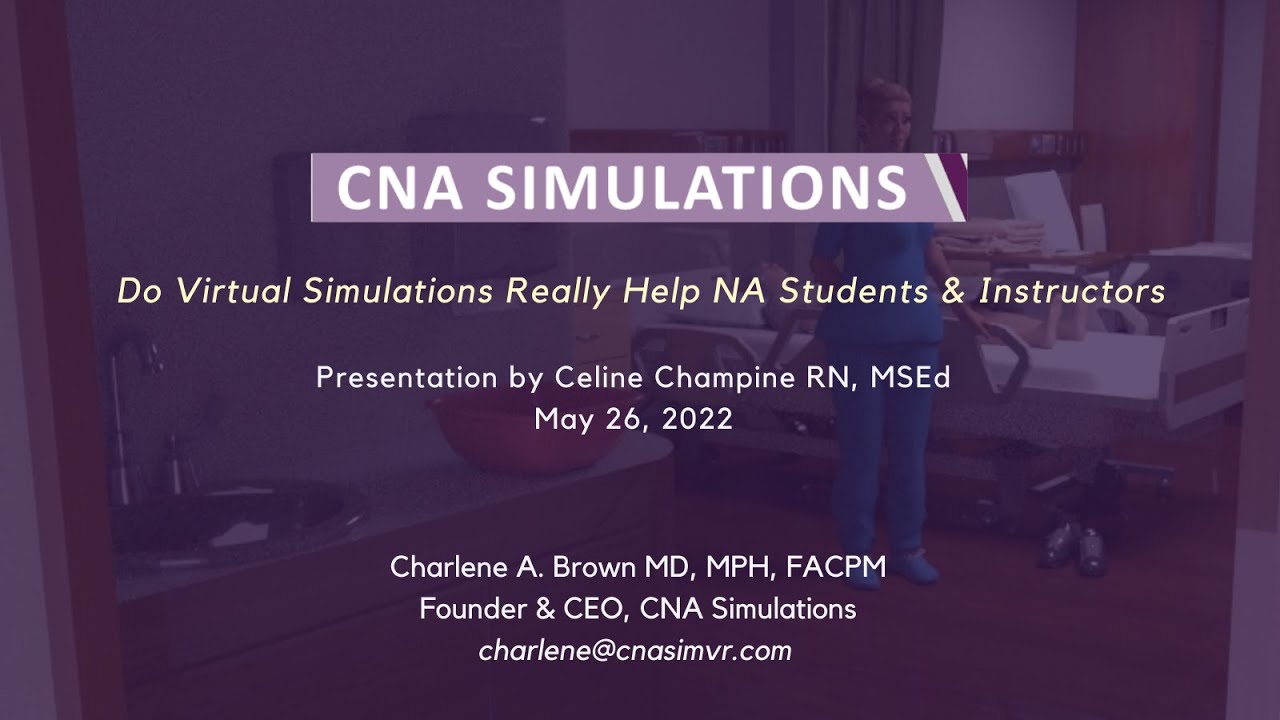 CNA SIMULATIONS

Do Virtual Simulations Really Help NA Students & Instructors

Presentation by Celine Champine RN, MSEd
May 26, 2022

Charlene A. Brown MD, MPH, FACPM
Founder & CEO, CNA Simulations
charlene@cnasimvr.com